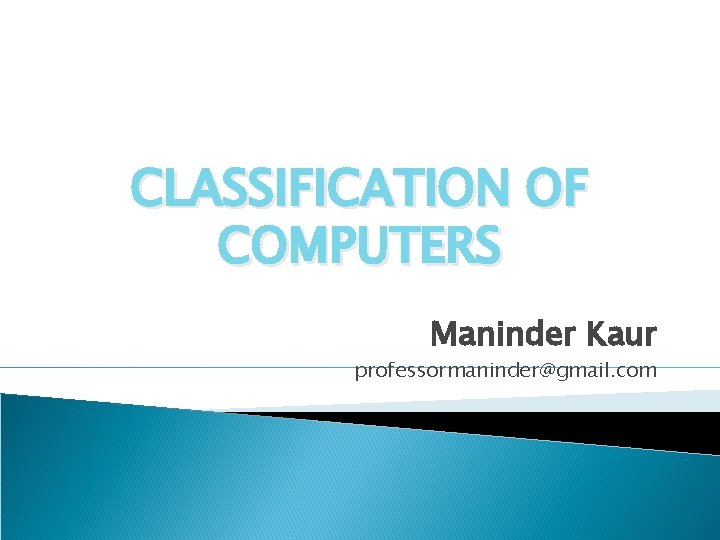 CLASSIFICATION OF COMPUTERS

Maninder Kaur
professormaninder@gmail.com